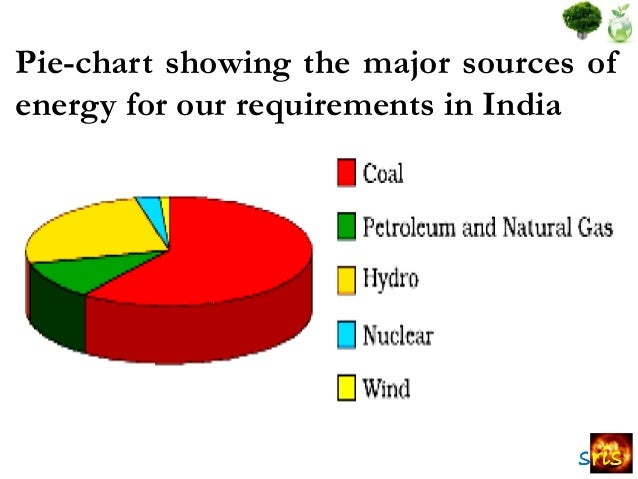 Pie-chart showing the major sources of energy for our requirements in India

Coal
Petroleum and Natural Gas
Hydro
Nuclear
Wind

sris